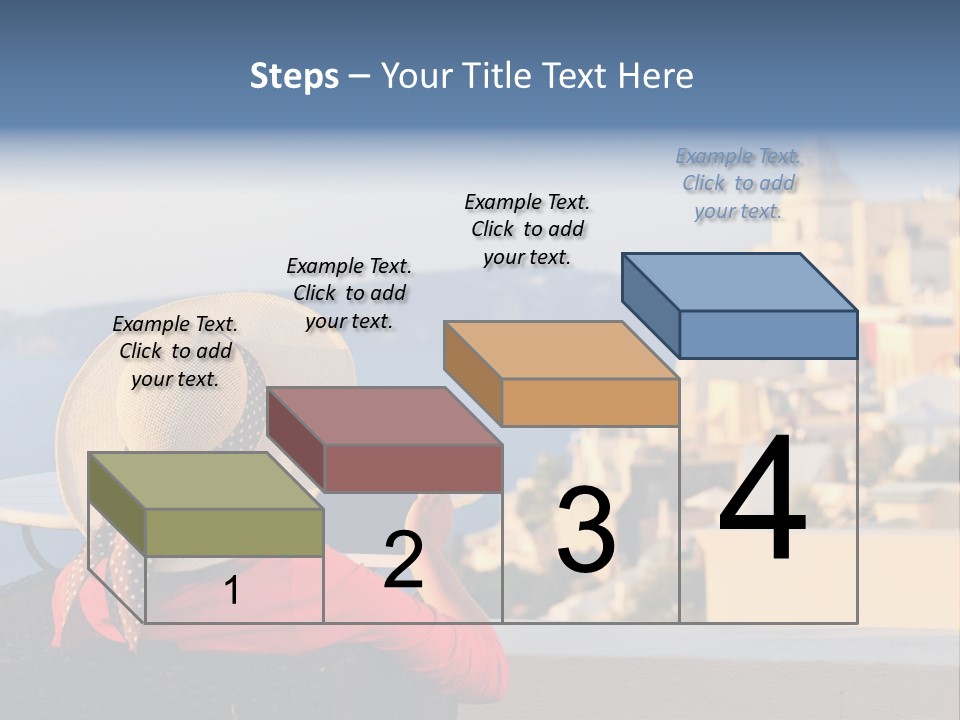 Steps – Your Title Text Here

Example Text. Click to add your text.

Example Text. Click to add your text.

Example Text. Click to add your text.

Example Text. Click to add your text.

1

2

3

4